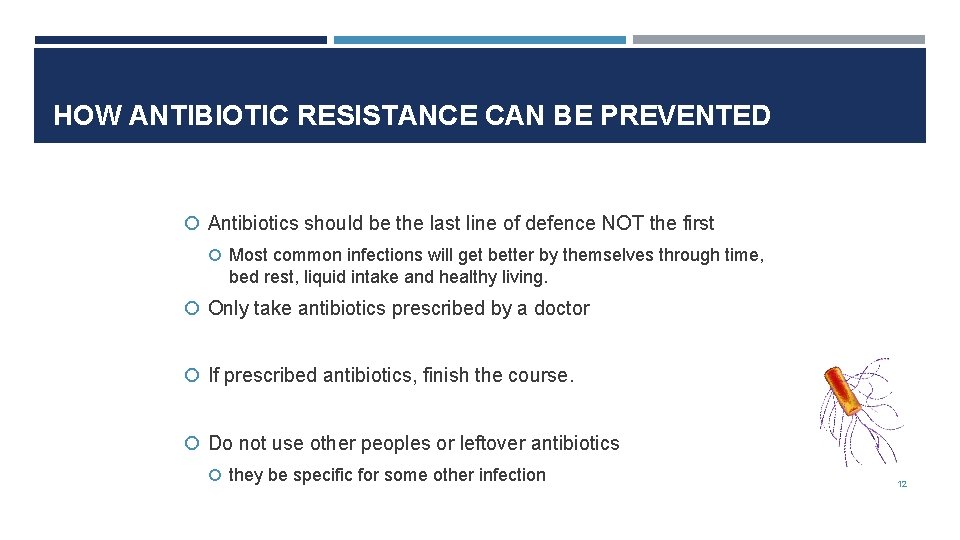 HOW ANTIBIOTIC RESISTANCE CAN BE PREVENTED

Antibiotics should be the last line of defence NOT the first

Most common infections will get better by themselves through time, bed rest, liquid intake and healthy living.

Only take antibiotics prescribed by a doctor

If prescribed antibiotics, finish the course.

Do not use other peoples or leftover antibiotics

they be specific for some other infection

12